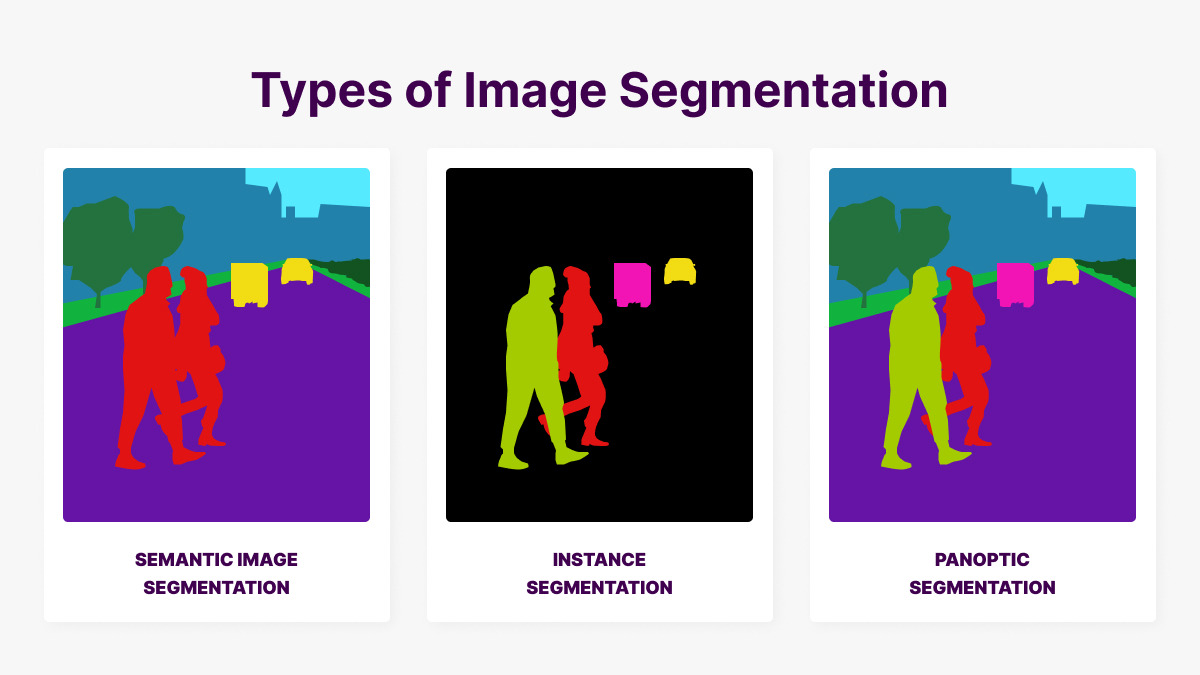 Types of Image Segmentation

SEMANTIC IMAGE SEGMENTATION

INSTANCE SEGMENTATION

PANOPTIC SEGMENTATION